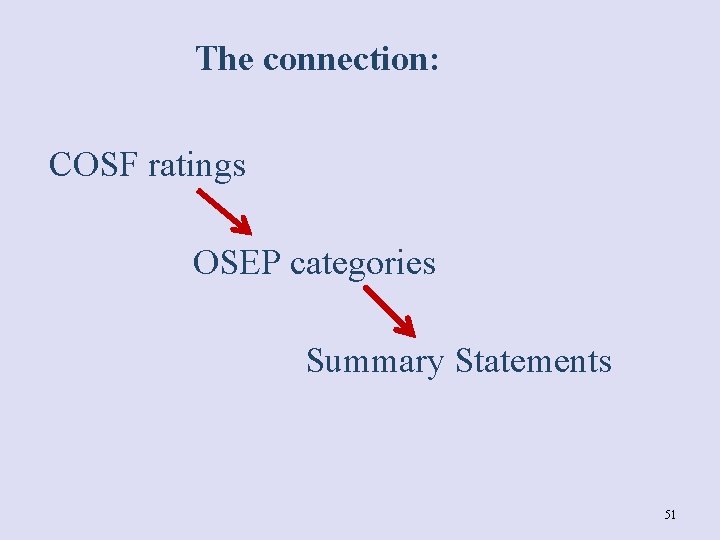 The connection:

COSF ratings

OSEP categories

Summary Statements

51